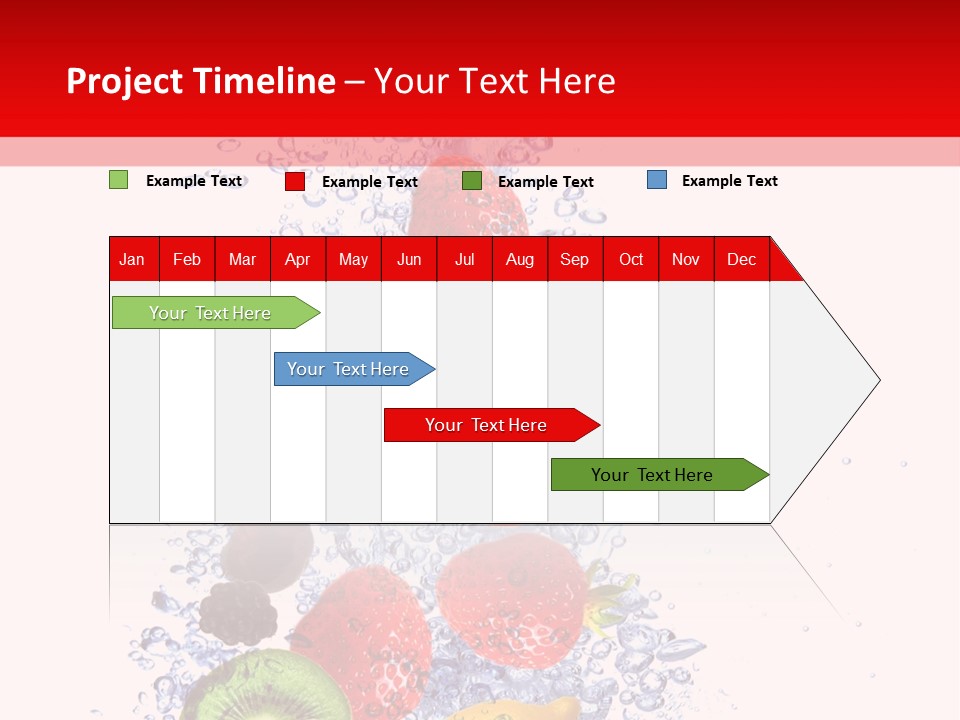 Project Timeline – Your Text Here

Example Text Example Text Example Text Example Text

| Jan | Feb | Mar | Apr | May | Jun | Jul | Aug | Sep | Oct | Nov | Dec |
|---|---|---|---|---|---|---|---|---|---|---|---|

Your Text Here

Your Text Here

Your Text Here

Your Text Here